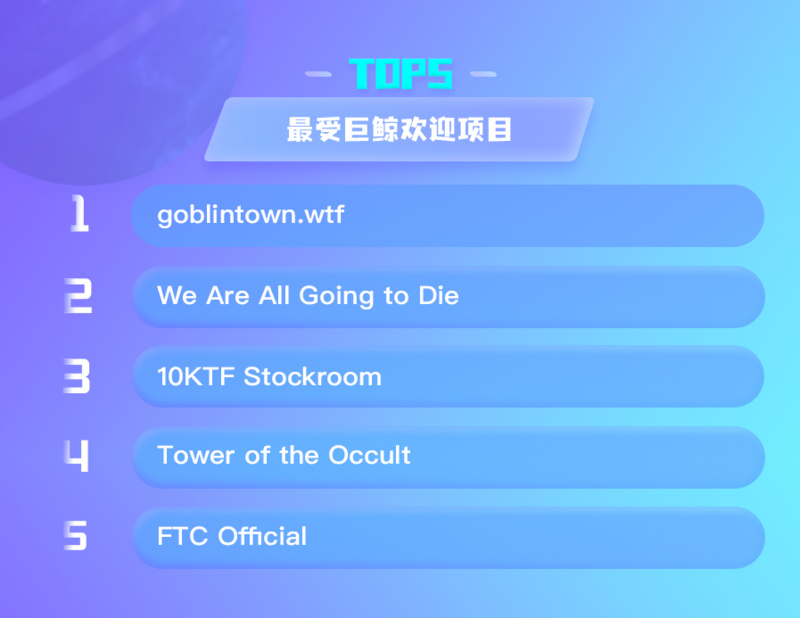 TOP5

最受巨鲸欢迎项目

1 goblintown.wtf

2 We Are All Going to Die

3 10KTF Stockroom

4 Tower of the Occult

5 FTC Official